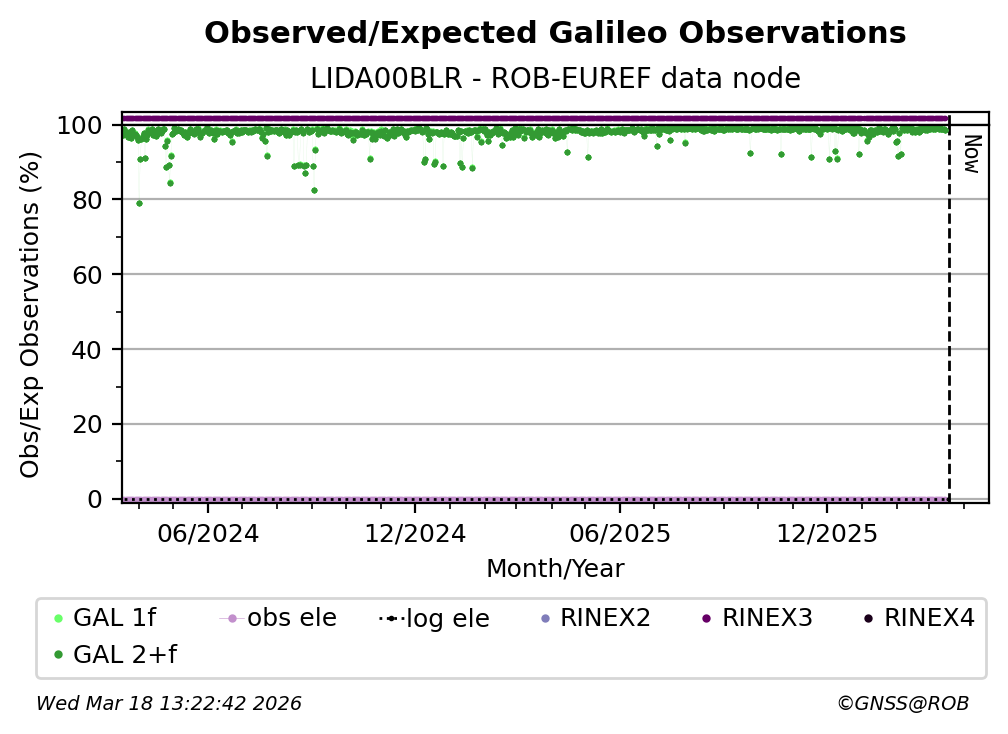 Observed/Expected Galileo Observations
LIDA00BLR - ROB-EUREF data node

Obs/Exp Observations (%)
100
80
60
40
20
0

Now

06/2024
12/2024
06/2025
12/2025
Month/Year

GAL 1f
obs ele
log ele
RINEX2
RINEX3
RINEX4
GAL 2+f

Wed Mar 18 13:22:42 2026
©GNSS@ROB